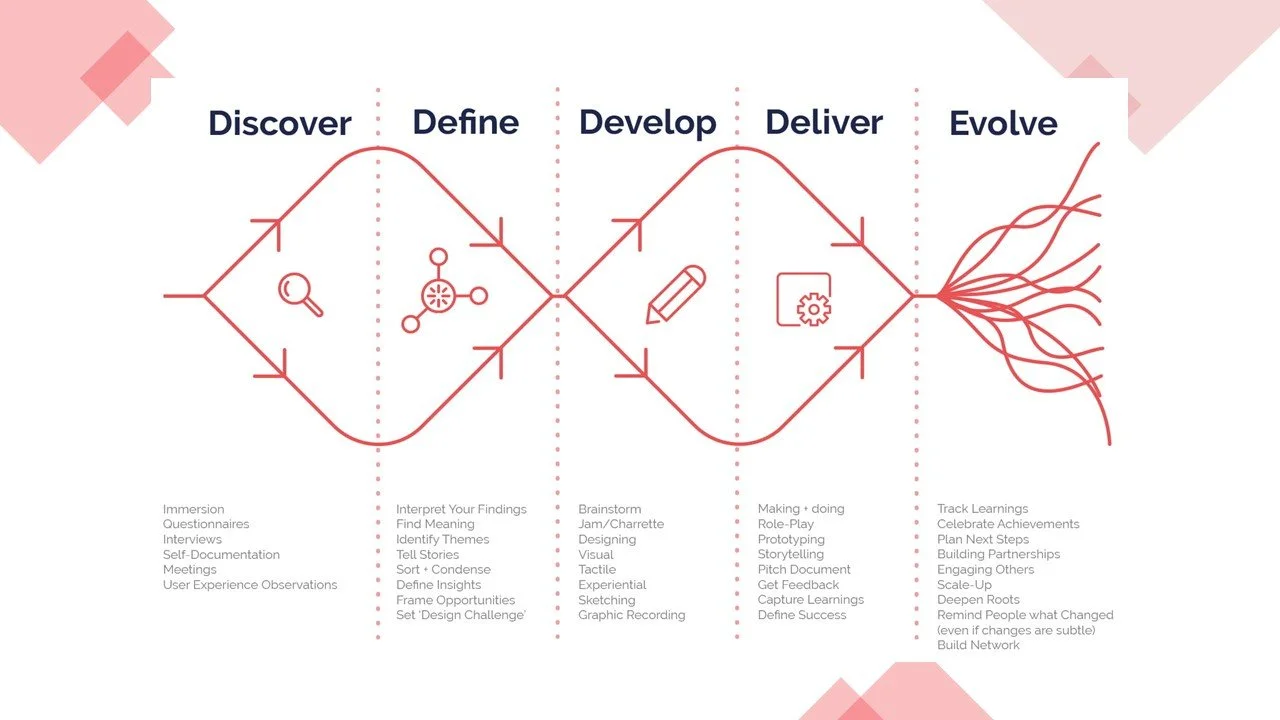 Discover

Define

Develop

Deliver

Evolve

Immersion
Questionnaires
Interviews
Self-Documentation
Meetings
User Experience Observations

Interpret Your Findings
Find Meaning
Identify Themes
Tell Stories
Sort + Condense
Define Insights
Frame Opportunities
Set 'Design Challenge'

Brainstorm
Jam/Charrette
Designing
Visual
Tactile
Experiential
Sketching
Graphic Recording

Making + doing
Role-Play
Prototyping
Storytelling
Pitch Document
Get Feedback
Capture Learnings
Define Success

Track Learnings
Celebrate Achievements
Plan Next Steps
Building Partnerships
Engaging Others
Scale-Up
Deepen Roots
Remind People what Changed (even if changes are subtle)
Build Network